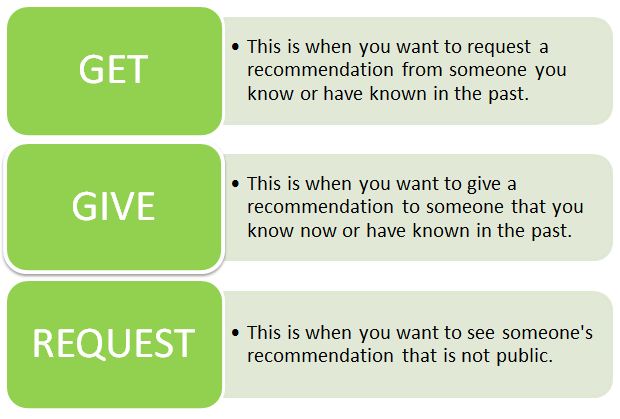 GET

• This is when you want to request a recommendation from someone you know or have known in the past.

GIVE

• This is when you want to give a recommendation to someone that you know now or have known in the past.

REQUEST

• This is when you want to see someone's recommendation that is not public.